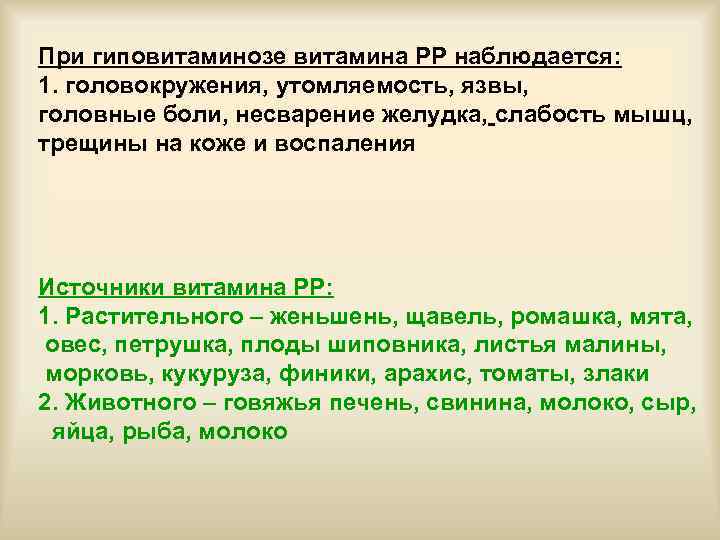 При гиповитаминозе витамина РР наблюдается:
1. головокружения, утомляемость, язвы, головные боли, несварение желудка, слабость мышц, трещины на коже и воспаления

Источники витамина РР:
1. Растительного – женьшень, щавель, ромашка, мята, овес, петрушка, плоды шиповника, листья малины, морковь, кукуруза, финики, арахис, томаты, злаки
2. Животного – говяжья печень, свинина, молоко, сыр, яйца, рыба, молоко